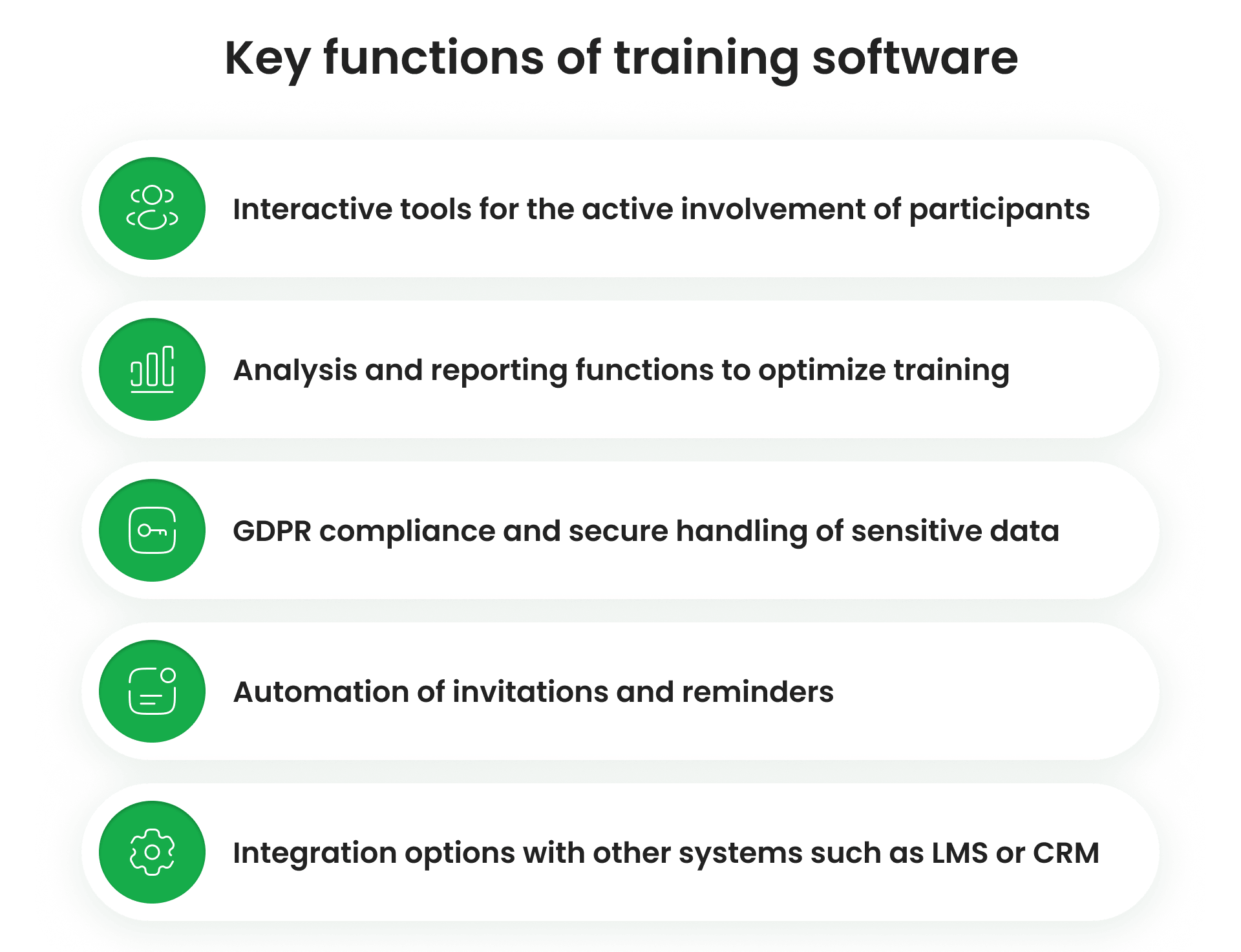 Key functions of training software

Interactive tools for the active involvement of participants

Analysis and reporting functions to optimize training

GDPR compliance and secure handling of sensitive data

Automation of invitations and reminders

Integration options with other systems such as LMS or CRM